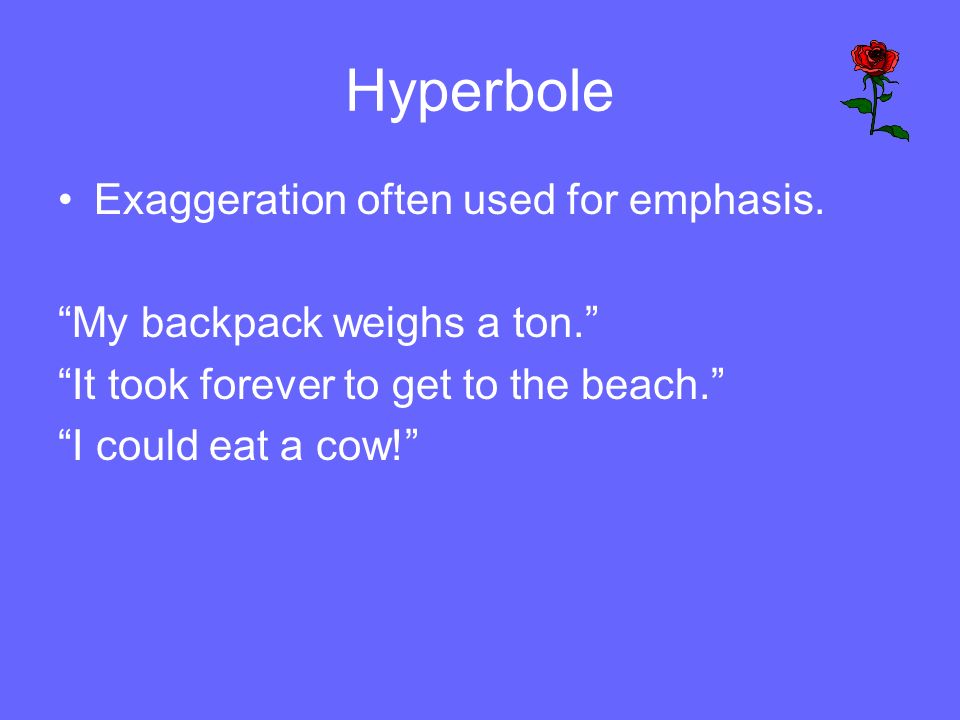 Hyperbole

• Exaggeration often used for emphasis.

“My backpack weighs a ton.”
“It took forever to get to the beach.”
“I could eat a cow!”